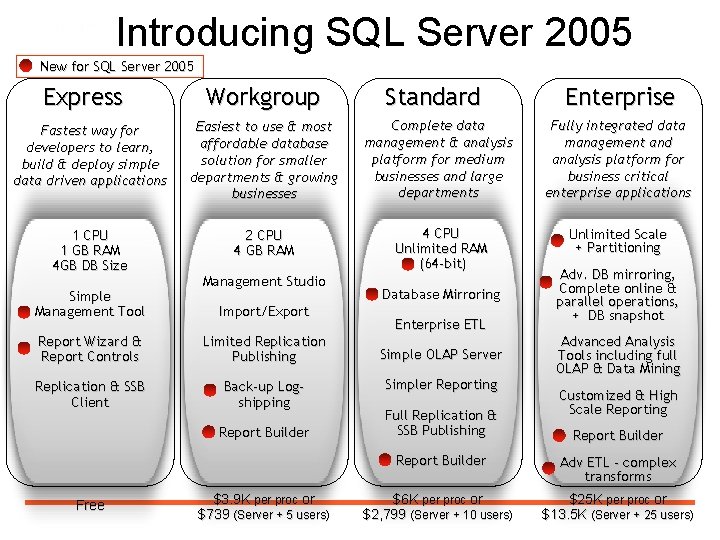 Introducing SQL Server 2005

New for SQL Server 2005

Express

Fastest way for developers to learn, build & deploy simple data driven applications

1 CPU
1 GB RAM
4GB DB Size

Simple Management Tool

Report Wizard & Report Controls

Replication & SSB Client

Free

Workgroup

Easiest to use & most affordable database solution for smaller departments & growing businesses

2 CPU
4 GB RAM

Management Studio

Import/Export

Limited Replication Publishing

Back-up Log-shipping

Report Builder

$3.9K per proc or
$739 (Server + 5 users)

Standard

Complete data management & analysis platform for medium businesses and large departments

4 CPU
Unlimited RAM
(64-bit)

Database Mirroring

Enterprise ETL

Simple OLAP Server

Simpler Reporting

Full Replication & SSB Publishing

Report Builder

$6K per proc or
$2,799 (Server + 10 users)

Enterprise

Fully integrated data management and analysis platform for business critical enterprise applications

Unlimited Scale + Partitioning

Adv. DB mirroring, Complete online & parallel operations, + DB snapshot

Advanced Analysis Tools including full OLAP & Data Mining

Customized & High Scale Reporting

Report Builder

Adv ETL - complex transforms

$25K per proc or
$13.5K (Server + 25 users)